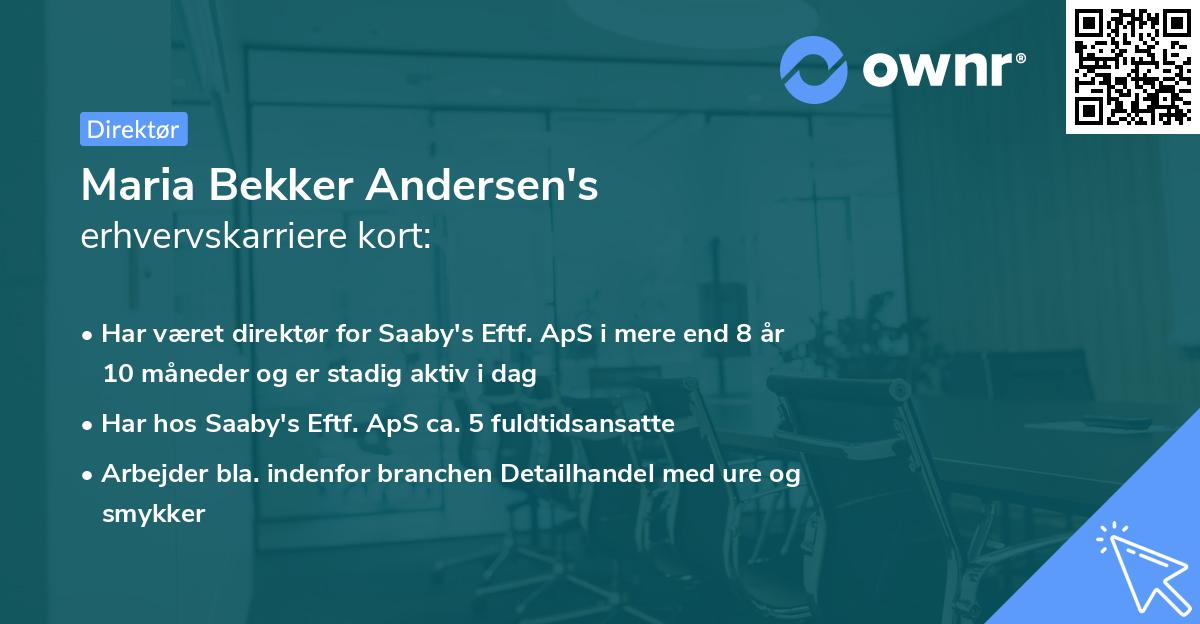 ownr®

Direktør

Maria Bekker Andersen's
erhvervskarriere kort:

• Har været direktør for Saaby's Eftf. ApS i mere end 8 år 10 måneder og er stadig aktiv i dag

• Har hos Saaby's Eftf. ApS ca. 5 fuldtidsansatte

• Arbejder bla. indenfor branchen Detailhandel med ure og smykker